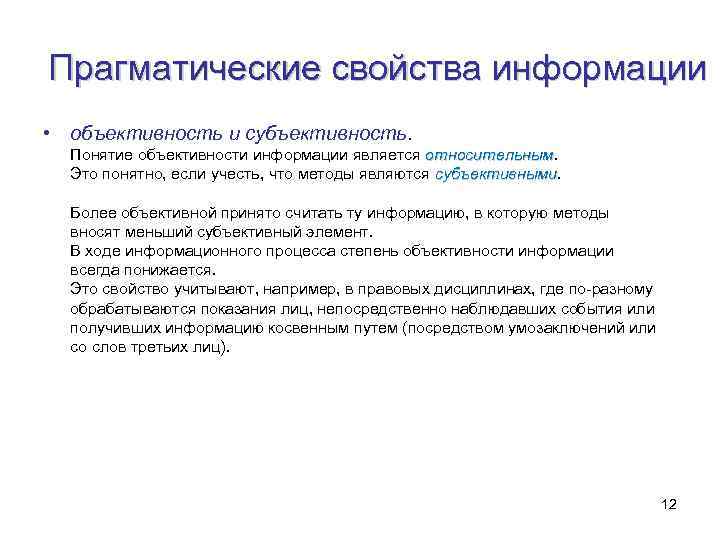 Прагматические свойства информации

• объективность и субъективность.
Понятие объективности информации является относительным.
Это понятно, если учесть, что методы являются субъективными.

Более объективной принято считать ту информацию, в которую методы вносят меньший субъективный элемент.
В ходе информационного процесса степень объективности информации всегда понижается.
Это свойство учитывают, например, в правовых дисциплинах, где по-разному обрабатываются показания лиц, непосредственно наблюдавших события или получивших информацию косвенным путем (посредством умозаключений или со слов третьих лиц).

12